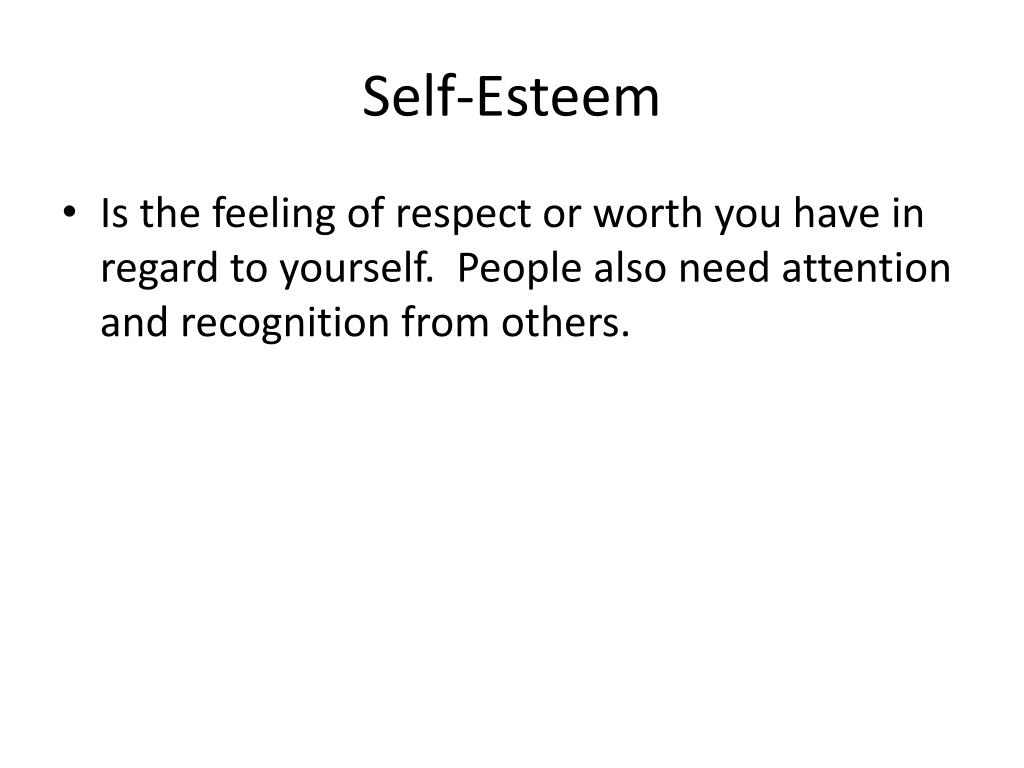 Self-Esteem

• Is the feeling of respect or worth you have in regard to yourself.  People also need attention and recognition from others.